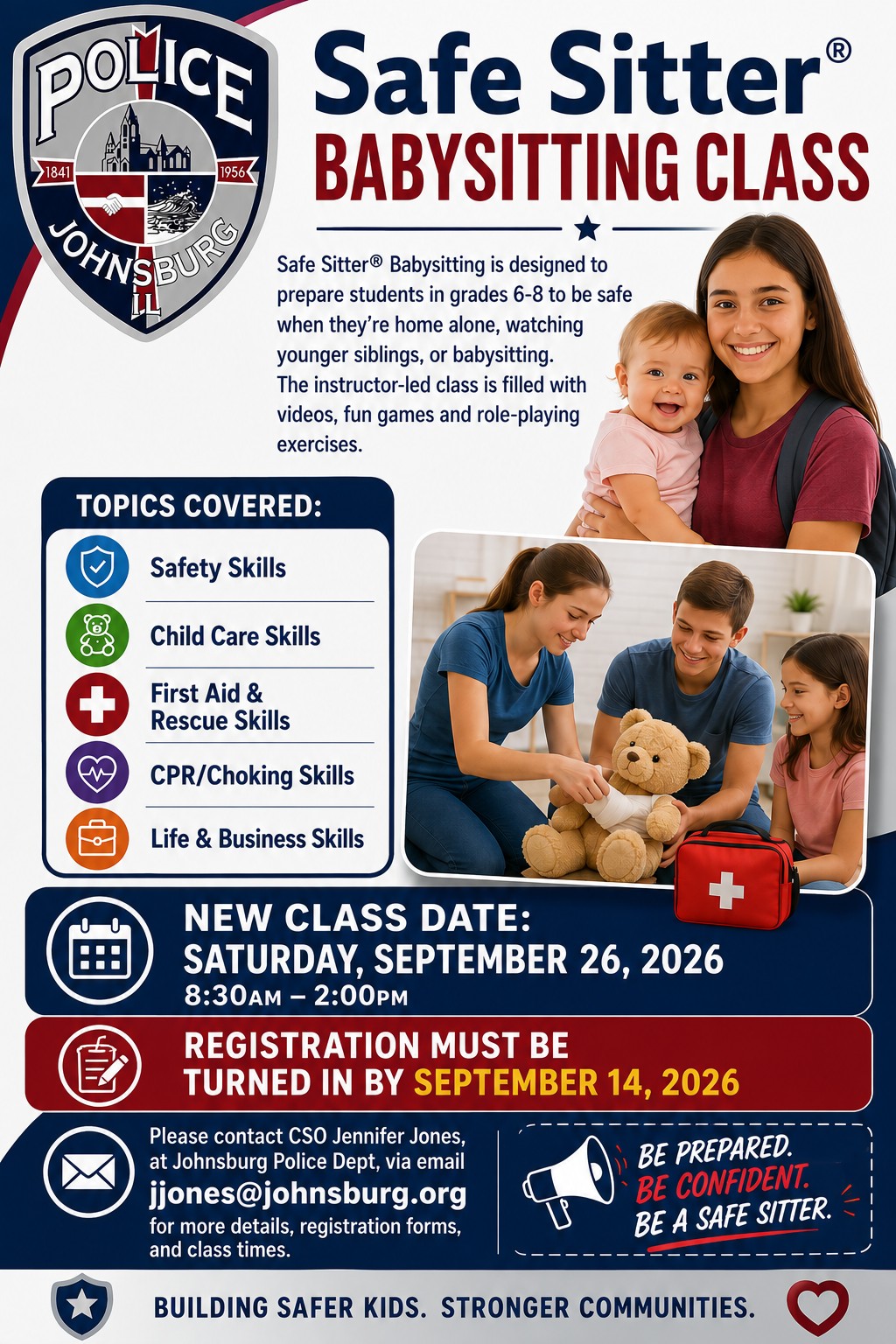 POLICE
1841
1956
JOHNSBURG
IL

Safe Sitter®
BABYSITTING CLASS

Safe Sitter® Babysitting is designed to prepare students in grades 6-8 to be safe when they're home alone, watching younger siblings, or babysitting. The instructor-led class is filled with videos, fun games and role-playing exercises.

TOPICS COVERED:
Safety Skills
Child Care Skills
First Aid & Rescue Skills
CPR/Choking Skills
Life & Business Skills

NEW CLASS DATE:
SATURDAY, SEPTEMBER 26, 2026
8:30AM – 2:00PM

REGISTRATION MUST BE TURNED IN BY SEPTEMBER 14, 2026

Please contact CSO Jennifer Jones, at Johnsburg Police Dept, via email
jjones@johnsburg.org
for more details, registration forms, and class times.

BE PREPARED.
BE CONFIDENT.
BE A SAFE SITTER.

BUILDING SAFER KIDS. STRONGER COMMUNITIES.